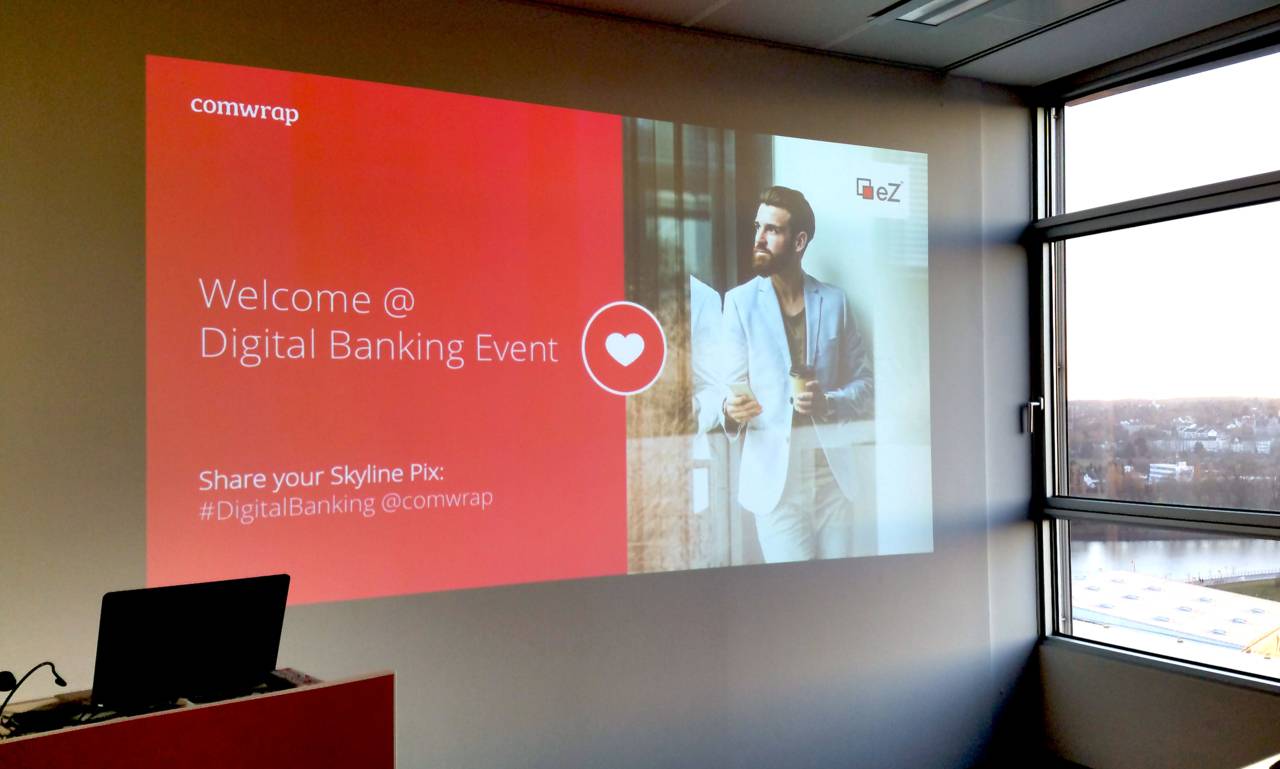 comwrap

eZ

Welcome @
Digital Banking Event

Share your Skyline Pix:
#DigitalBanking @comwrap